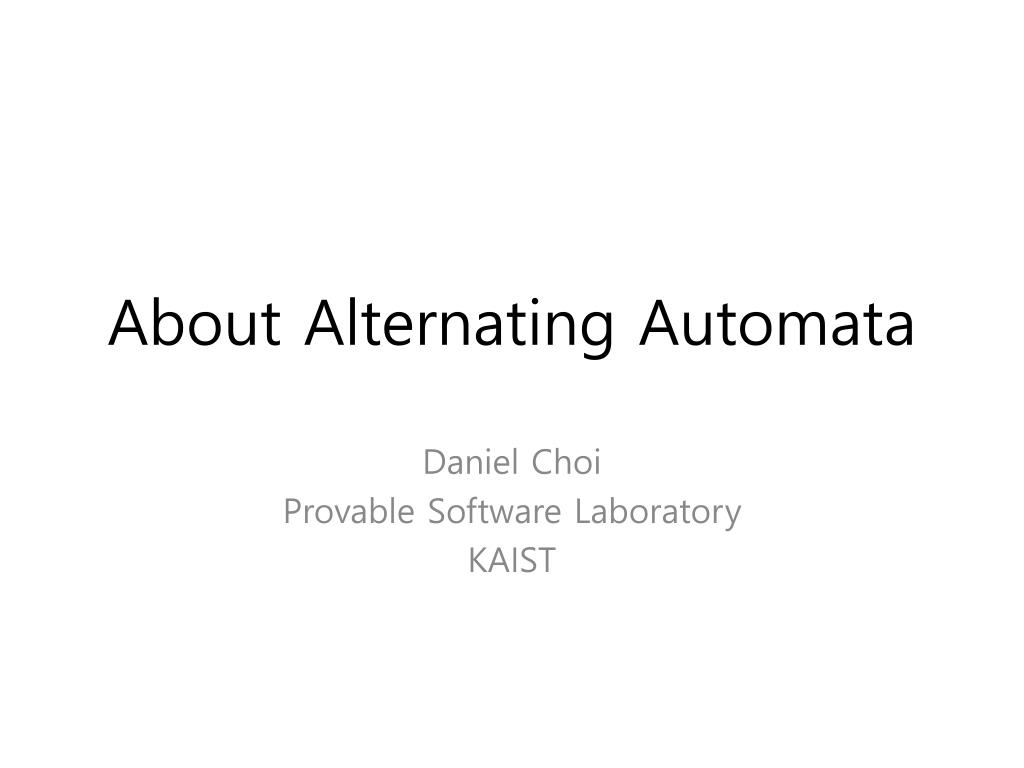 About Alternating Automata

Daniel Choi
Provable Software Laboratory
KAIST